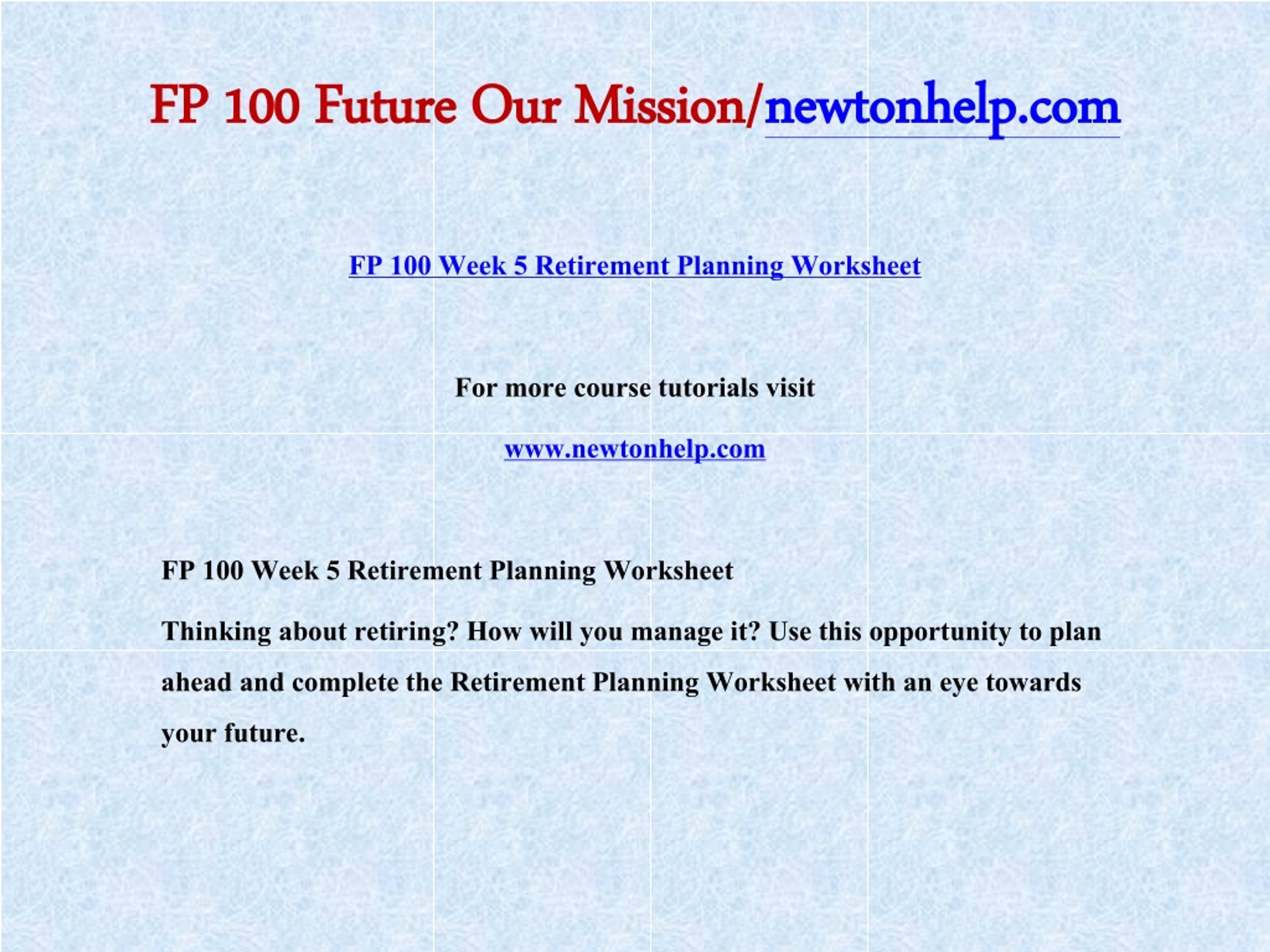 FP 100 Future Our Mission/newtonhelp.com

FP 100 Week 5 Retirement Planning Worksheet

For more course tutorials visit

www.newtonhelp.com

FP 100 Week 5 Retirement Planning Worksheet

Thinking about retiring? How will you manage it? Use this opportunity to plan ahead and complete the Retirement Planning Worksheet with an eye towards your future.